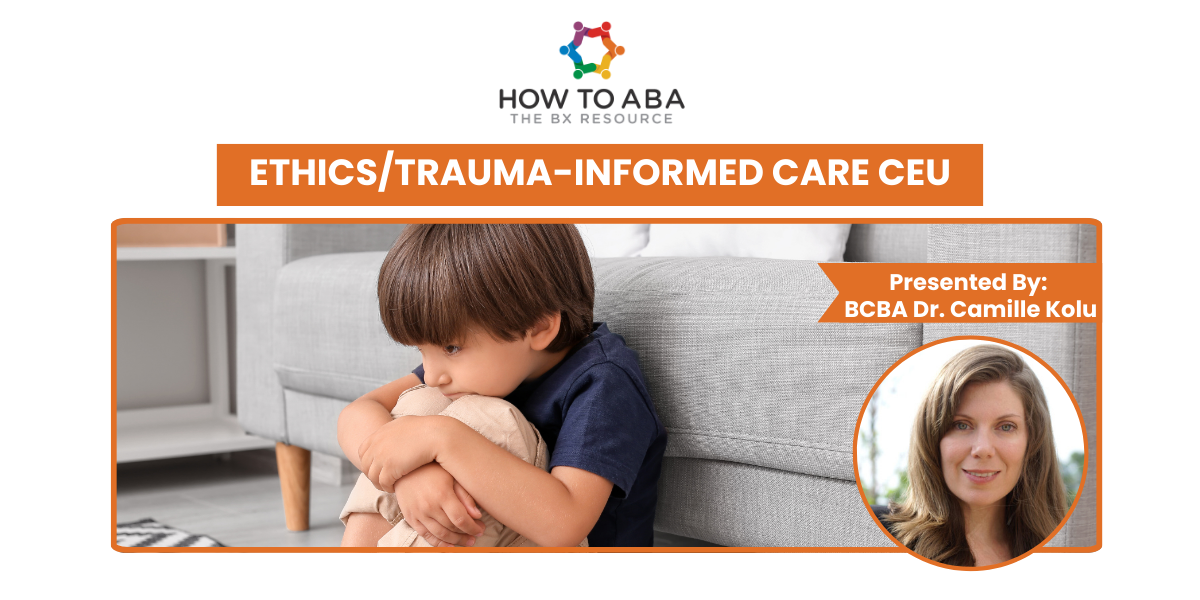 HOW TO ABA
THE BX RESOURCE

ETHICS/TRAUMA-INFORMED CARE CEU

Presented By:
BCBA Dr. Camille Kolu